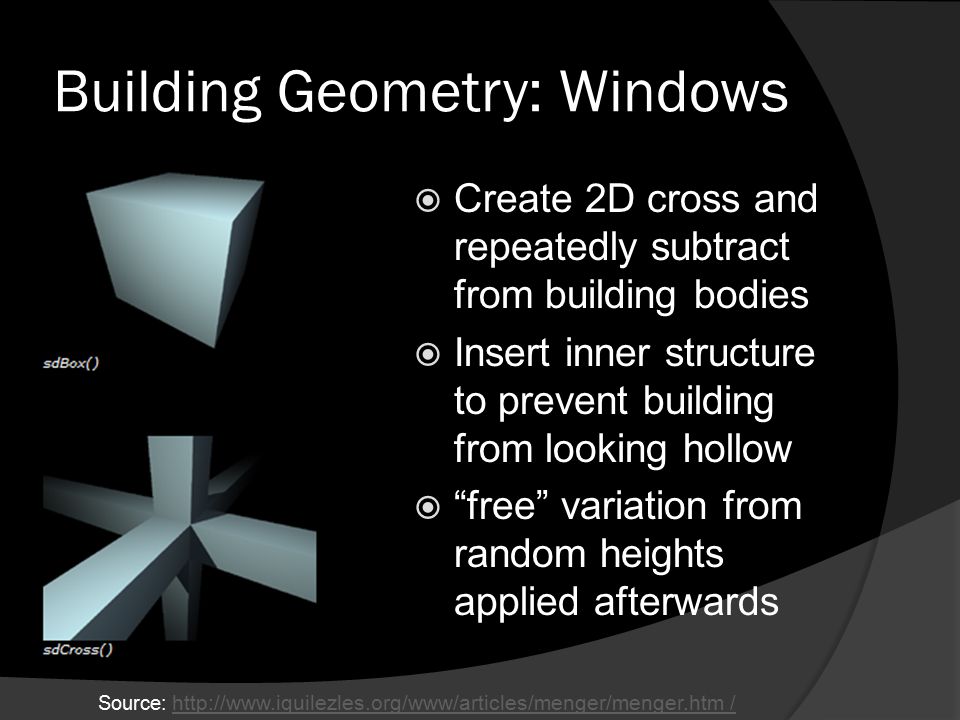 Building Geometry: Windows

sdBox()

sdCross()

Create 2D cross and repeatedly subtract from building bodies

Insert inner structure to prevent building from looking hollow

“free” variation from random heights applied afterwards

Source: http://www.iquilezles.org/www/articles/menger/menger.htm /